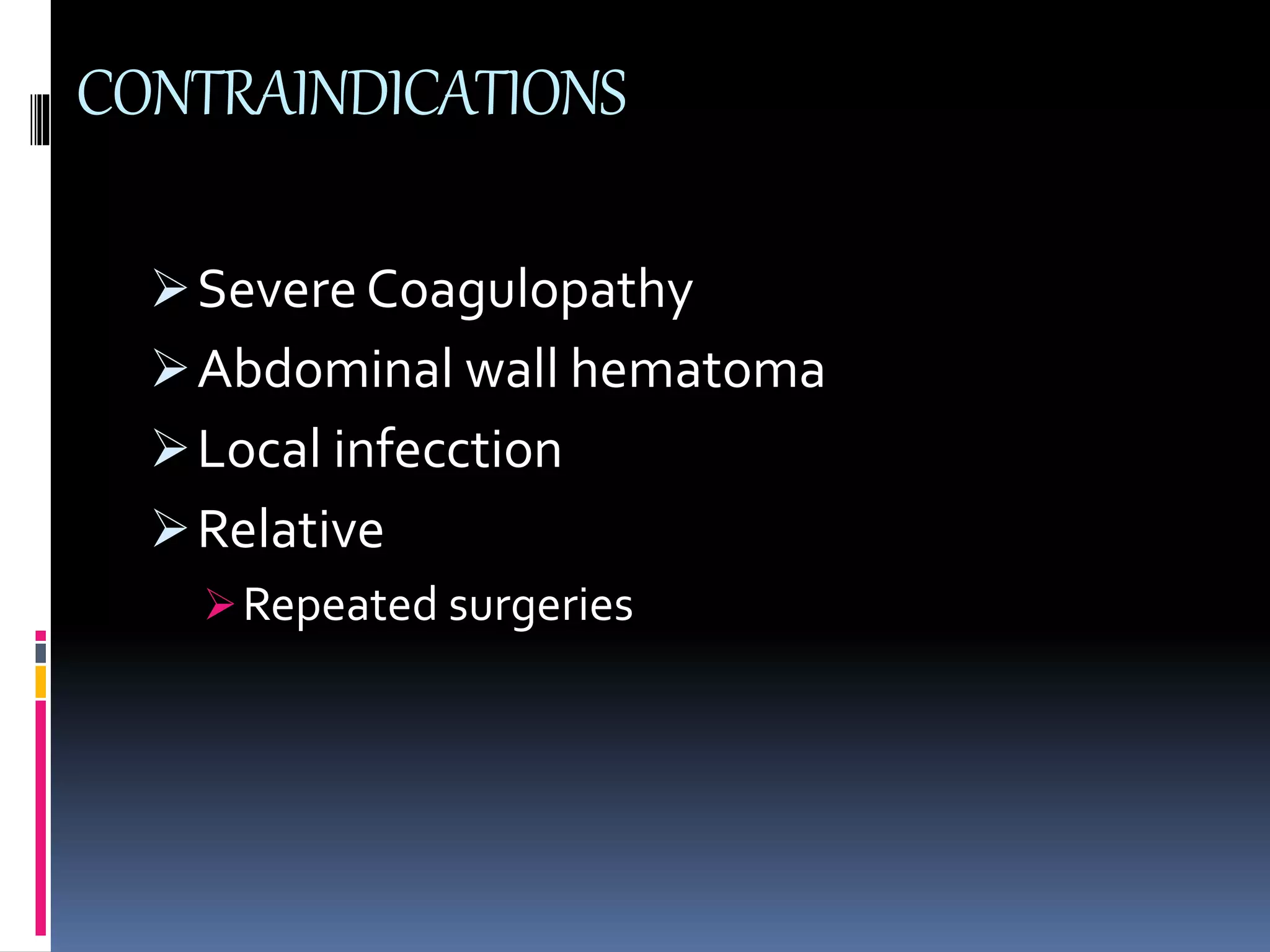 CONTRAINDICATIONS

➢ Severe Coagulopathy

➢ Abdominal wall hematoma

➢ Local infecction

➢ Relative

➢ Repeated surgeries